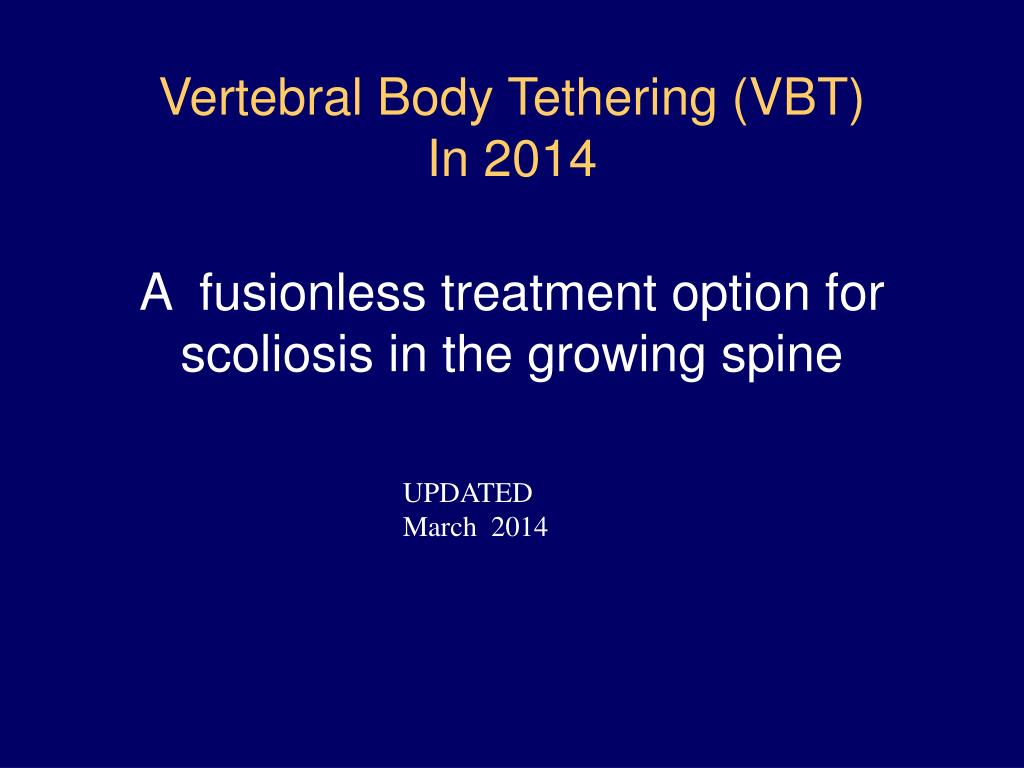 Vertebral Body Tethering (VBT)
In 2014

A fusionless treatment option for scoliosis in the growing spine

UPDATED
March 2014